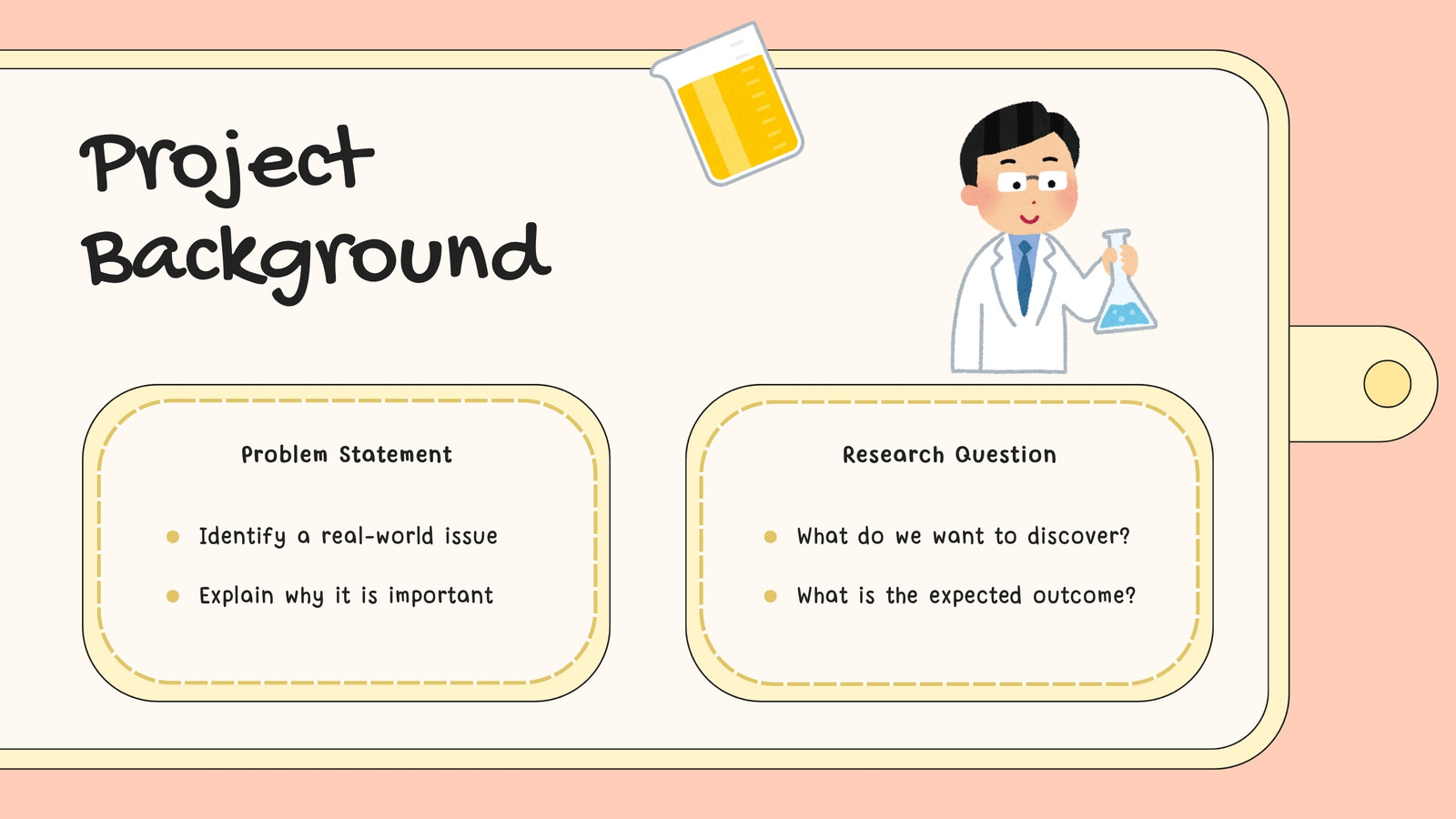 Project Background

Problem Statement

• Identify a real-world issue
• Explain why it is important

Research Question

• What do we want to discover?
• What is the expected outcome?